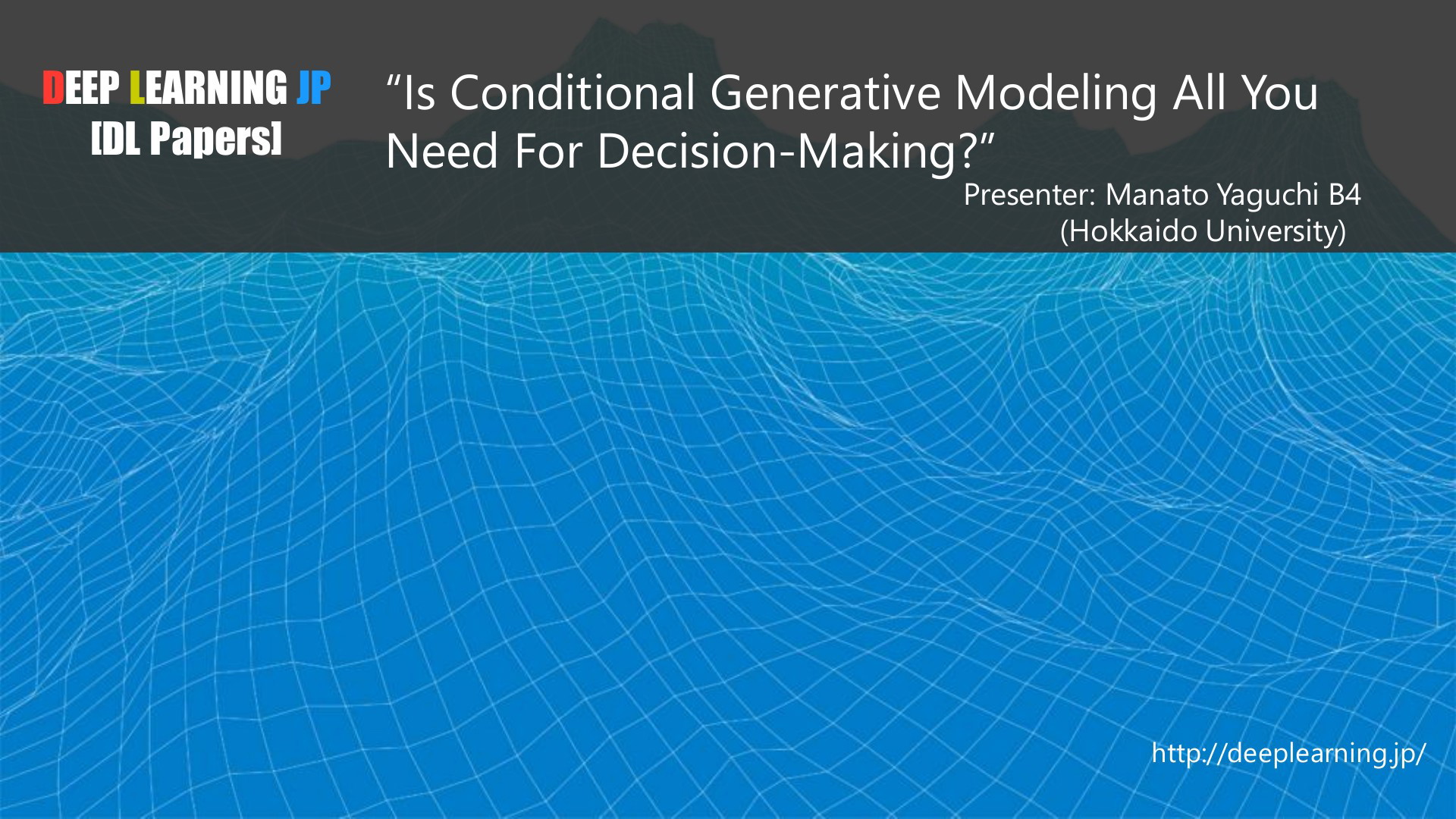 DEEP LEARNING JP
[DL Papers]

“Is Conditional Generative Modeling All You Need For Decision-Making?”

Presenter: Manato Yaguchi B4
(Hokkaido University)

http://deeplearning.jp/